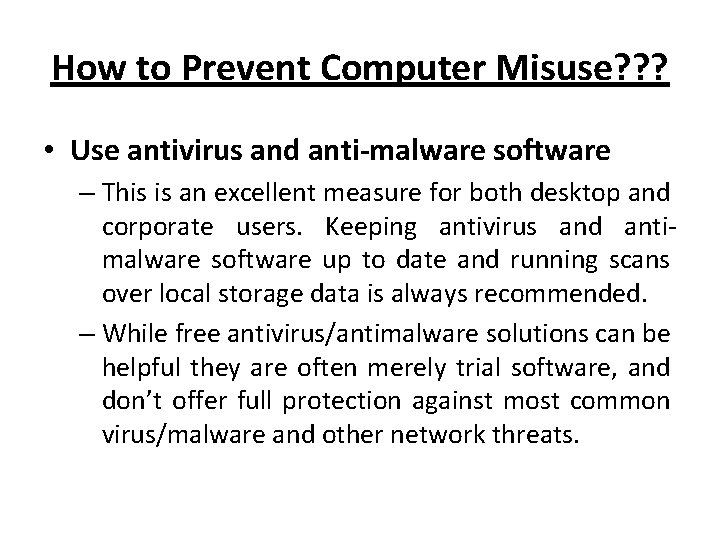 How to Prevent Computer Misuse???

• Use antivirus and anti-malware software

– This is an excellent measure for both desktop and corporate users. Keeping antivirus and anti-malware software up to date and running scans over local storage data is always recommended.

– While free antivirus/antimalware solutions can be helpful they are often merely trial software, and don't offer full protection against most common virus/malware and other network threats.